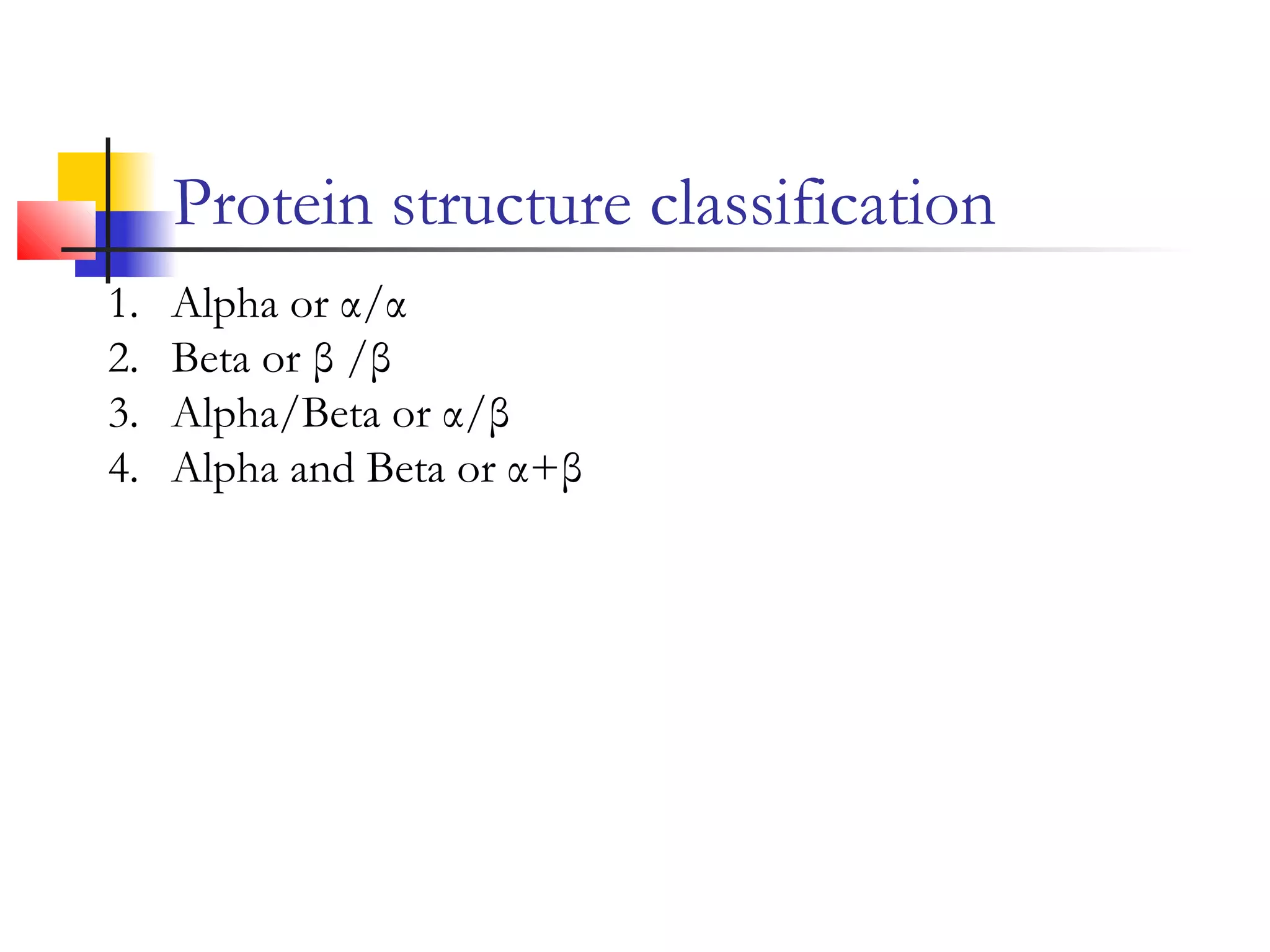 Protein structure classification

1. Alpha or α/α
2. Beta or β /β
3. Alpha/Beta or α/β
4. Alpha and Beta or α+β